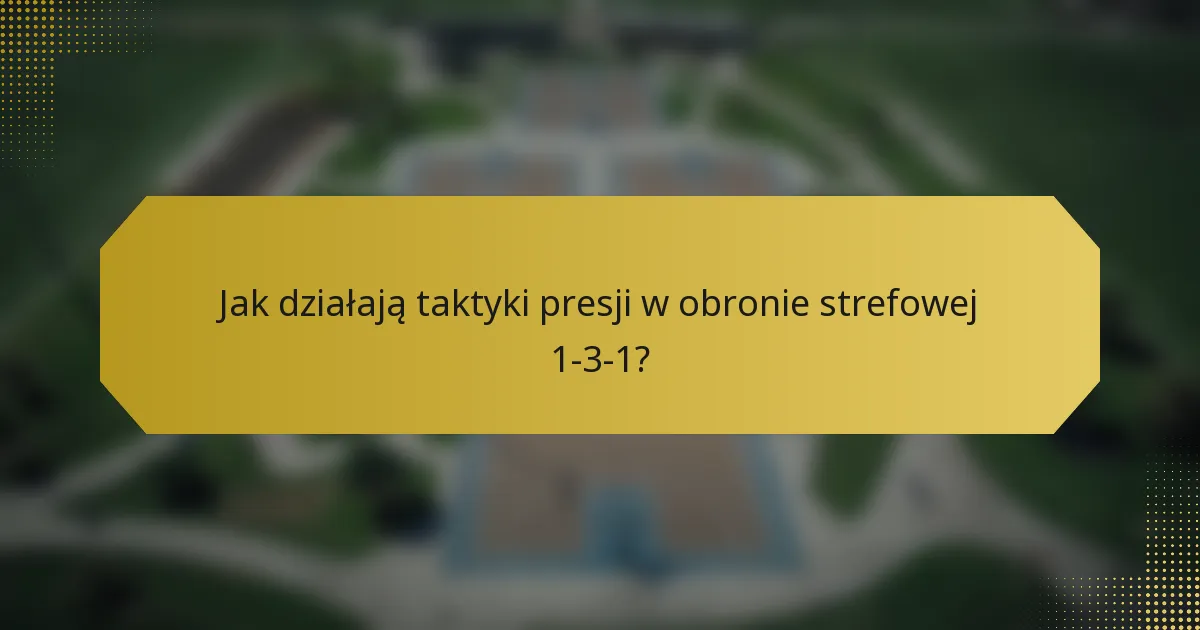 Jak działają taktyki presji w obronie strefowej 1-3-1?